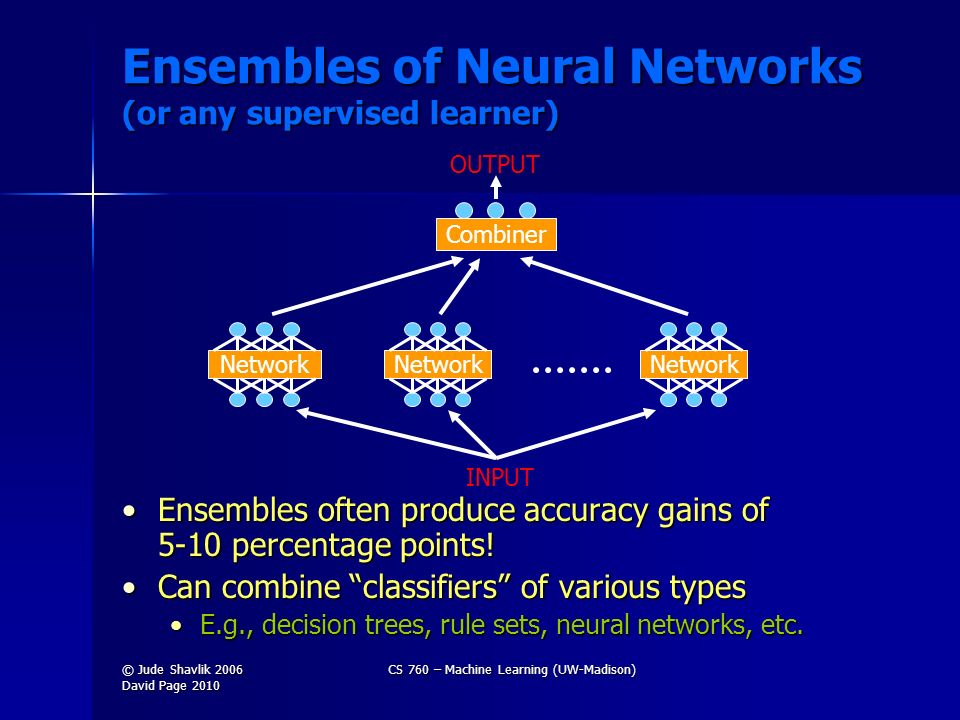 Ensembles of Neural Networks
(or any supervised learner)

OUTPUT

Combiner

Network

Network

.......

Network

INPUT

• Ensembles often produce accuracy gains of 5-10 percentage points!
• Can combine “classifiers” of various types
  • E.g., decision trees, rule sets, neural networks, etc.

© Jude Shavlik 2006
David Page 2010

CS 760 – Machine Learning (UW-Madison)